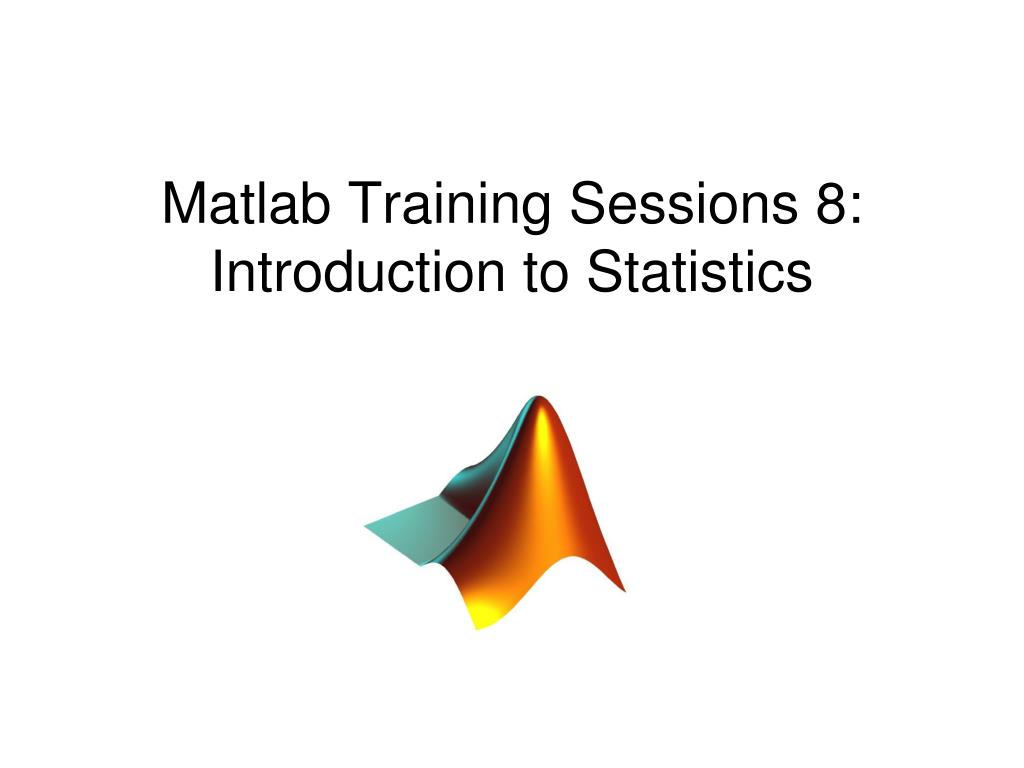 Matlab Training Sessions 8:
Introduction to Statistics